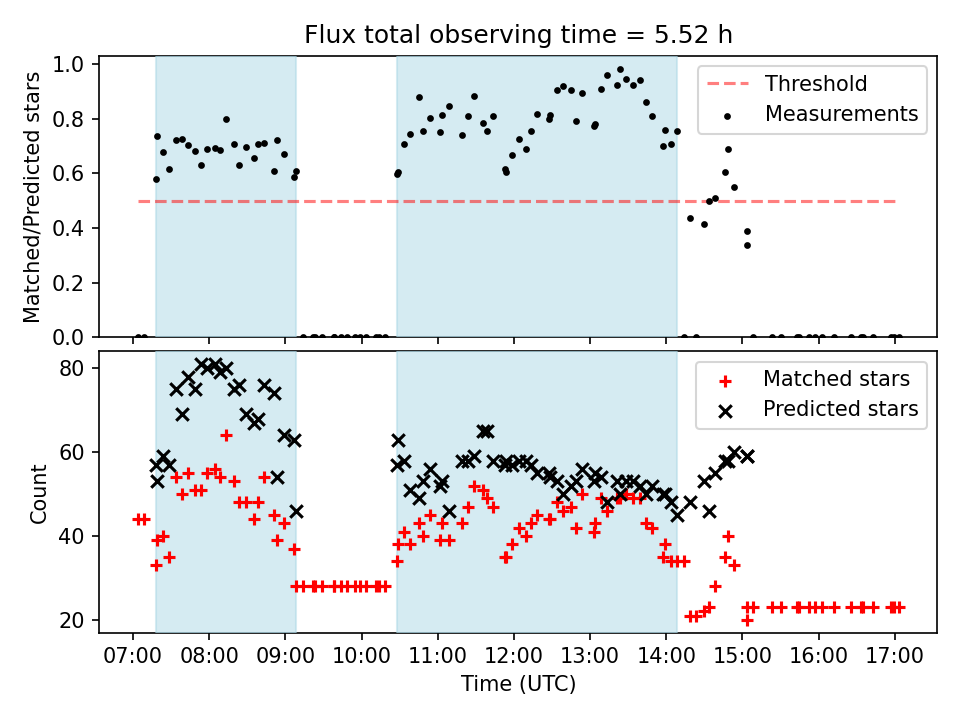 Flux total observing time = 5.52 h

Matched/Predicted stars

1.0
0.8
0.6
0.4
0.2
0.0

Threshold
Measurements

Count

80
60
40
20

Matched stars
Predicted stars

07:00 08:00 09:00 10:00 11:00 12:00 13:00 14:00 15:00 16:00 17:00

Time (UTC)